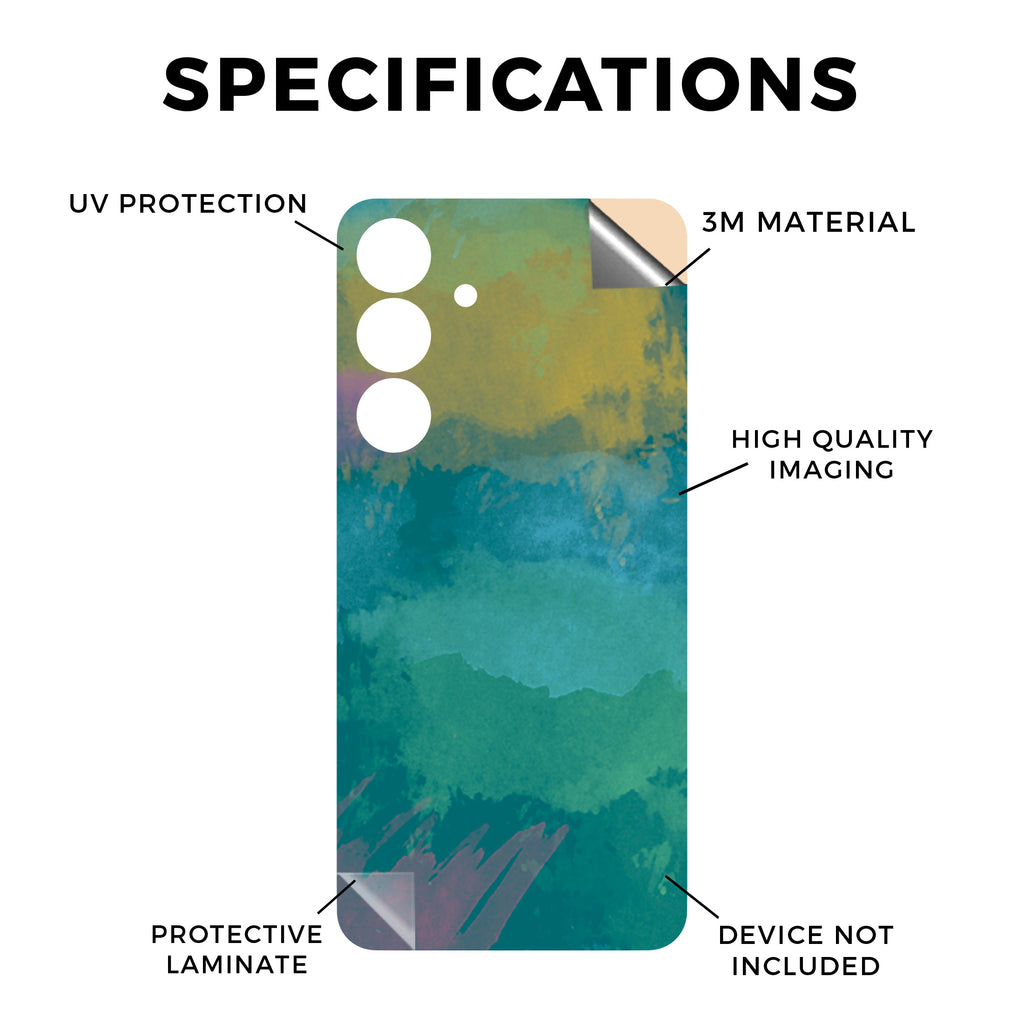 SPECIFICATIONS

UV PROTECTION

3M MATERIAL

HIGH QUALITY IMAGING

PROTECTIVE LAMINATE

DEVICE NOT INCLUDED